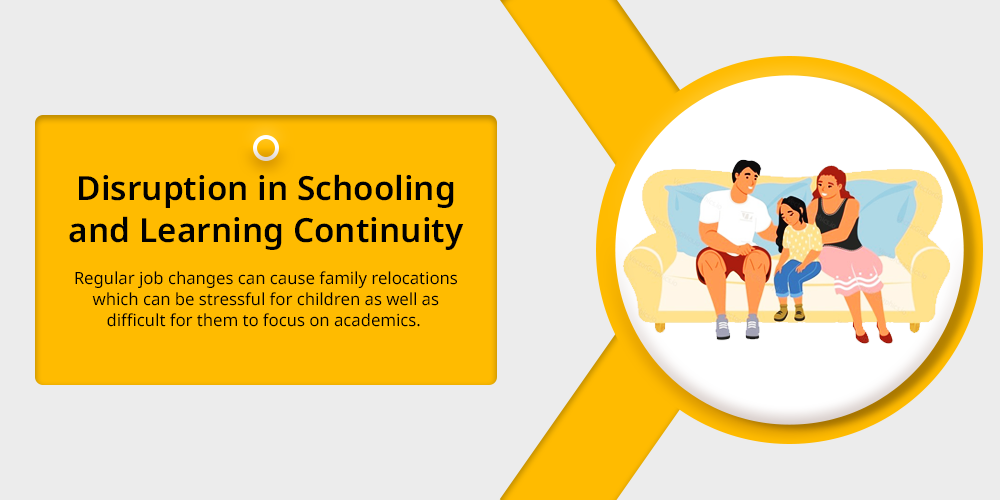 Disruption in Schooling and Learning Continuity

Regular job changes can cause family relocations which can be stressful for children as well as difficult for them to focus on academics.